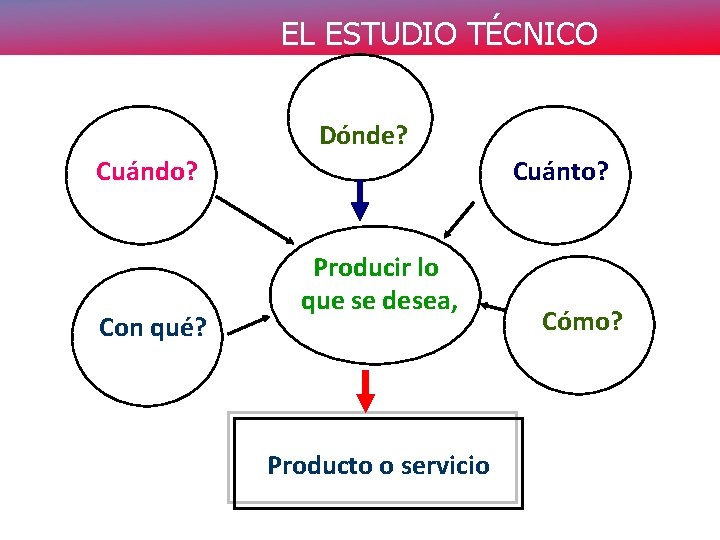 EL ESTUDIO TÉCNICO

Dónde?

Cuándo?

Cuánto?

Producir lo que se desea,

Con qué?

Cómo?

Producto o servicio